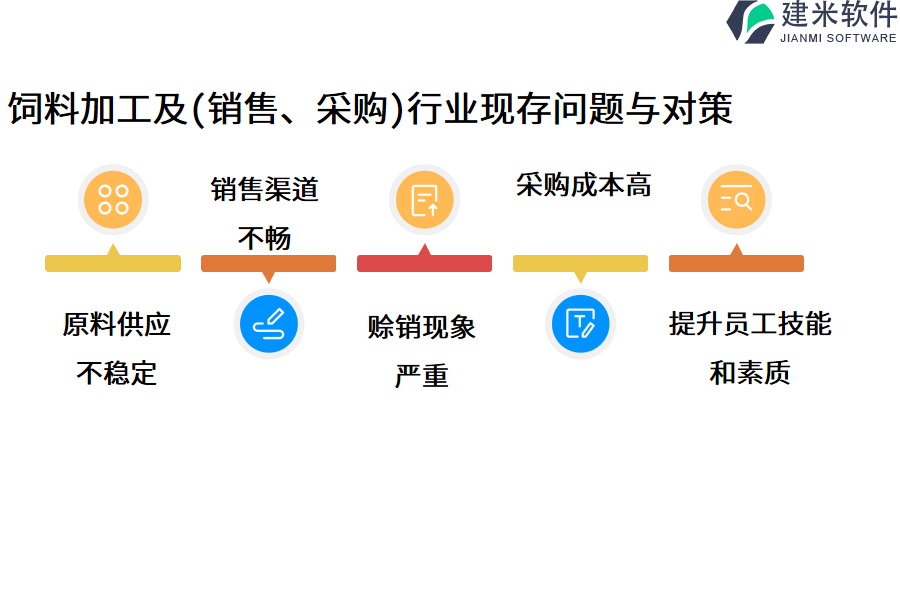 建米软件
JIANMI SOFTWARE

饲料加工及(销售、采购)行业现存问题与对策

原料供应不稳定

销售渠道不畅

赊销现象严重

采购成本高

提升员工技能和素质